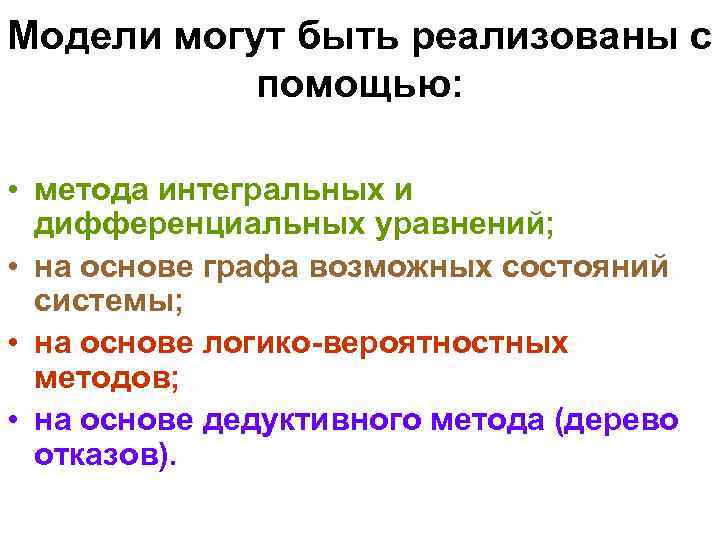 Модели могут быть реализованы с помощью:

• метода интегральных и дифференциальных уравнений;
• на основе графа возможных состояний системы;
• на основе логико-вероятностных методов;
• на основе дедуктивного метода (дерево отказов).